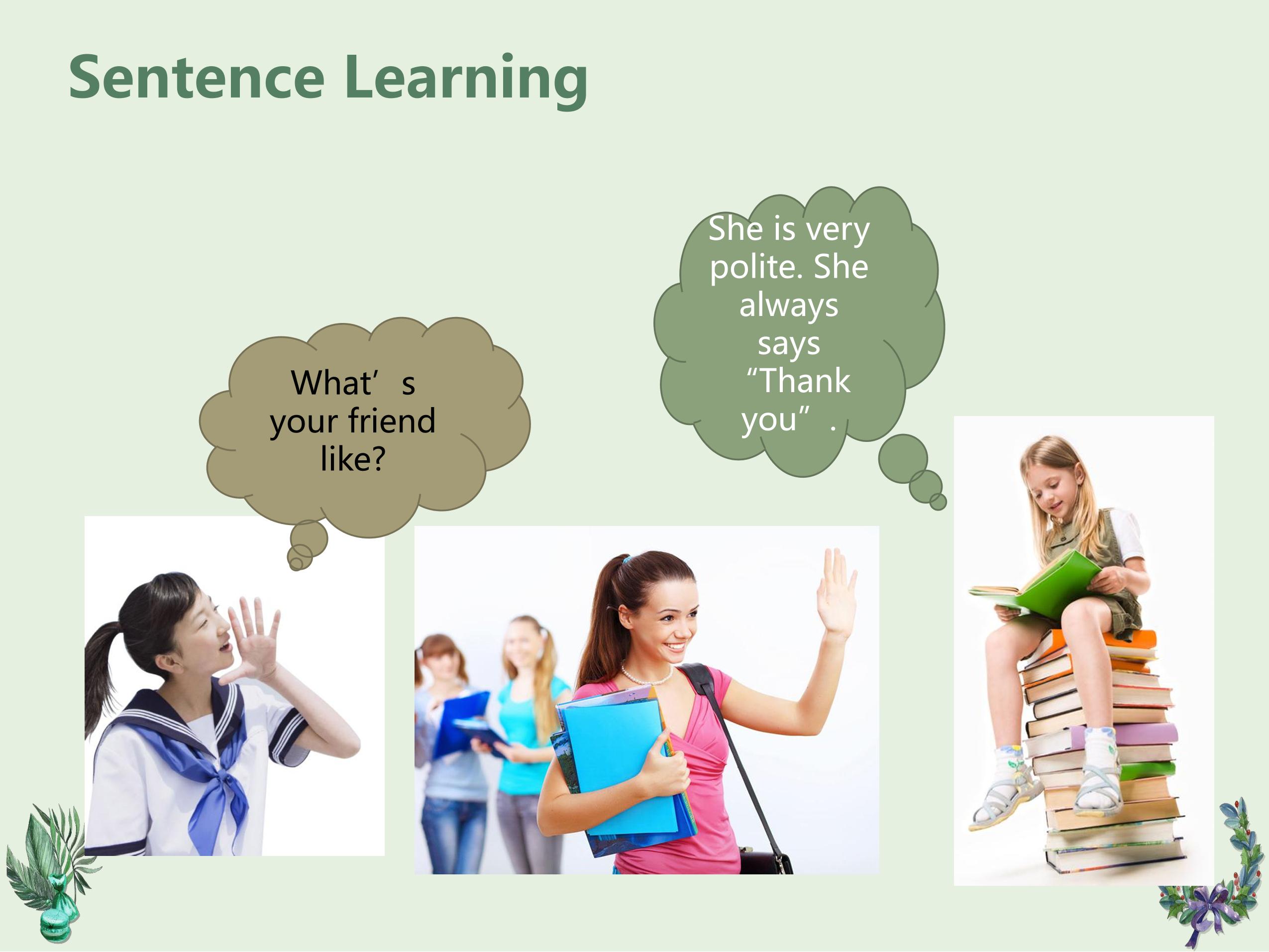 Sentence Learning

What’s your friend like?

She is very polite. She always says “Thank you”.